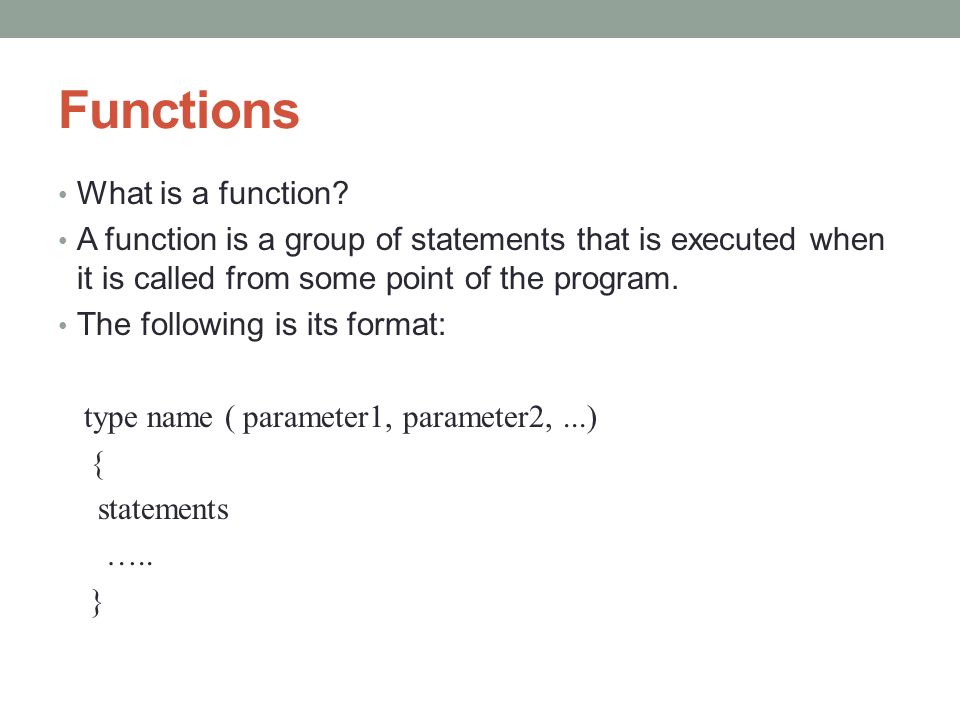 Functions

• What is a function?
• A function is a group of statements that is executed when it is called from some point of the program.
• The following is its format:

type name ( parameter1, parameter2, ...)
{
statements
…..
}